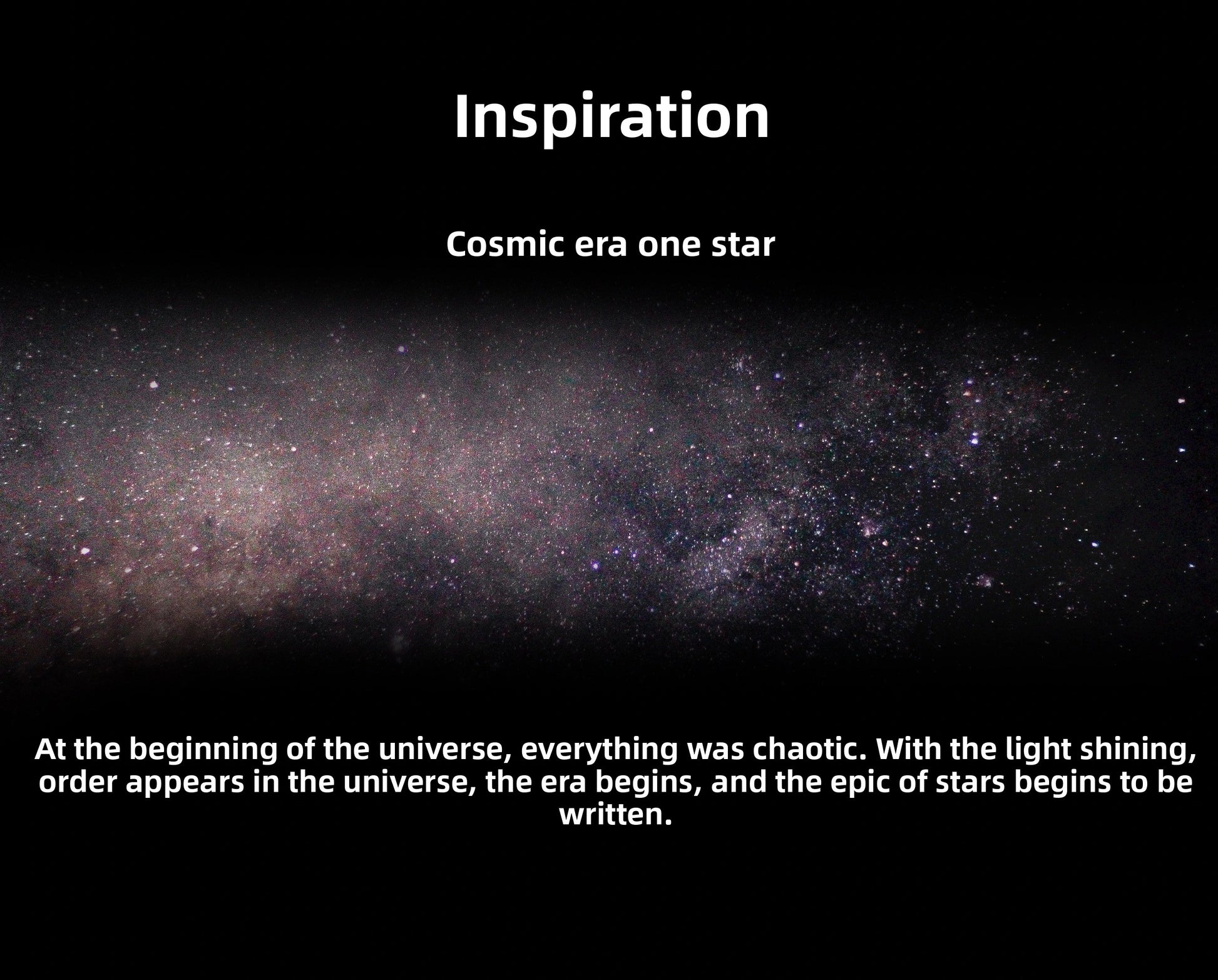 Inspiration

Cosmic era one star

At the beginning of the universe, everything was chaotic. With the light shining, order appears in the universe, the era begins, and the epic of stars begins to be written.